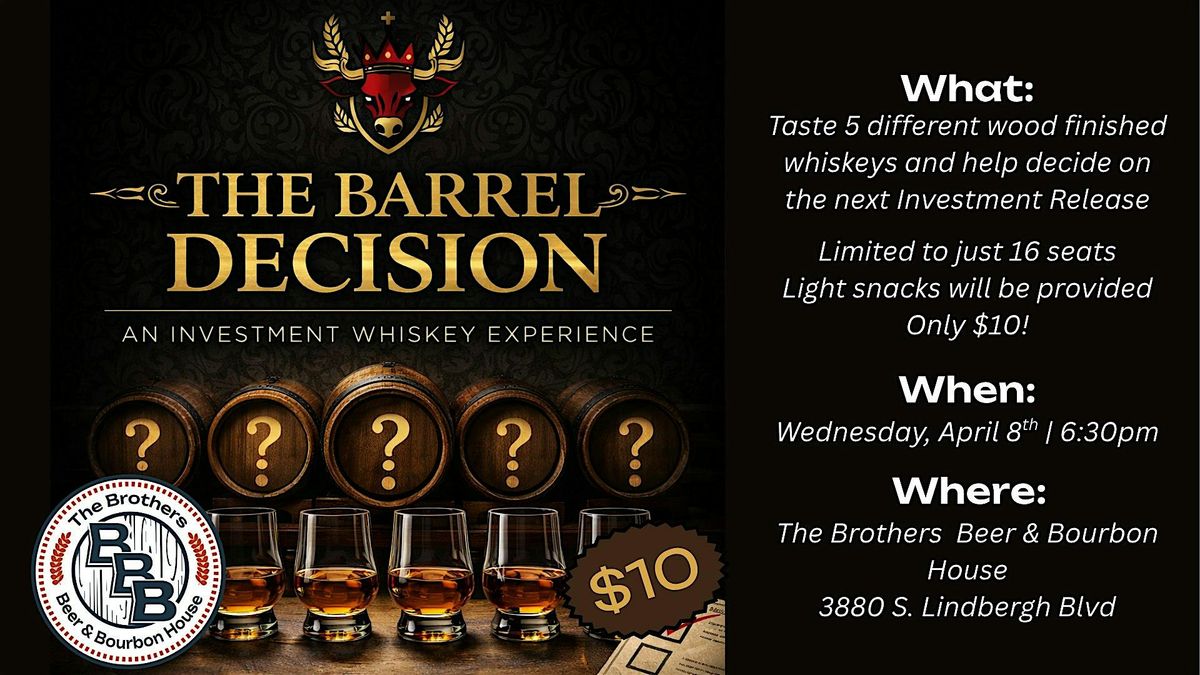 THE BARREL DECISION

AN INVESTMENT WHISKEY EXPERIENCE

? ? ? ? ?

The Brothers
BBB
Beer & Bourbon House

$10

What:
Taste 5 different wood finished whiskeys and help decide on the next Investment Release

Limited to just 16 seats
Light snacks will be provided
Only $10!

When:
Wednesday, April 8$^{th}$ | 6:30pm

Where:
The Brothers Beer & Bourbon House
3880 S. Lindbergh Blvd